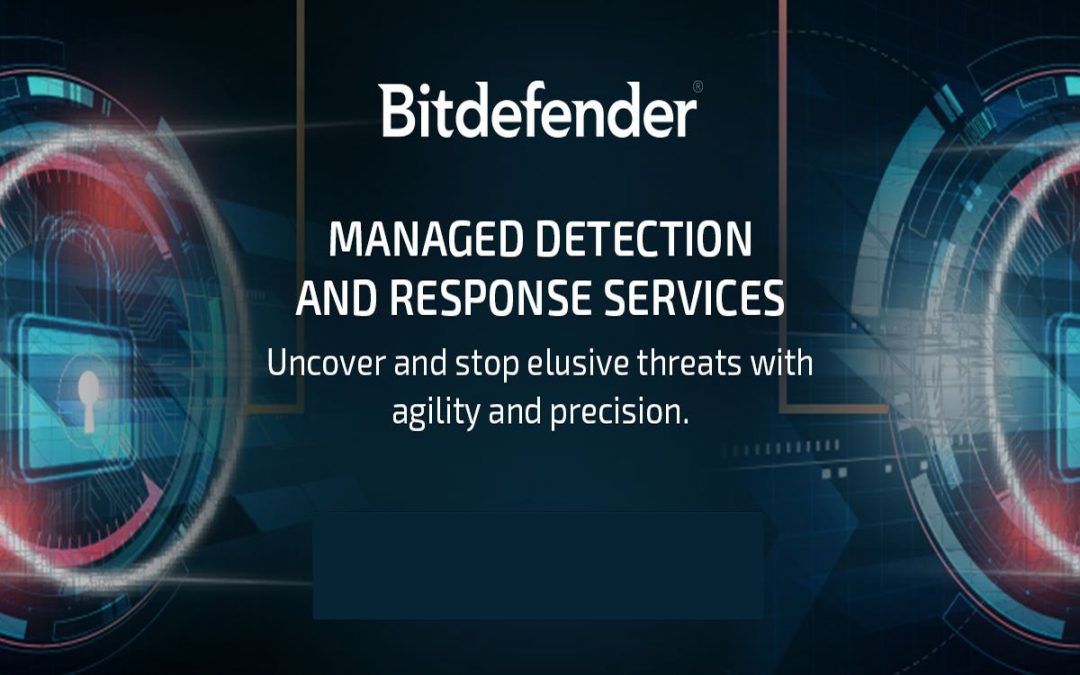 Bitdefender®

MANAGED DETECTION AND RESPONSE SERVICES

Uncover and stop elusive threats with agility and precision.